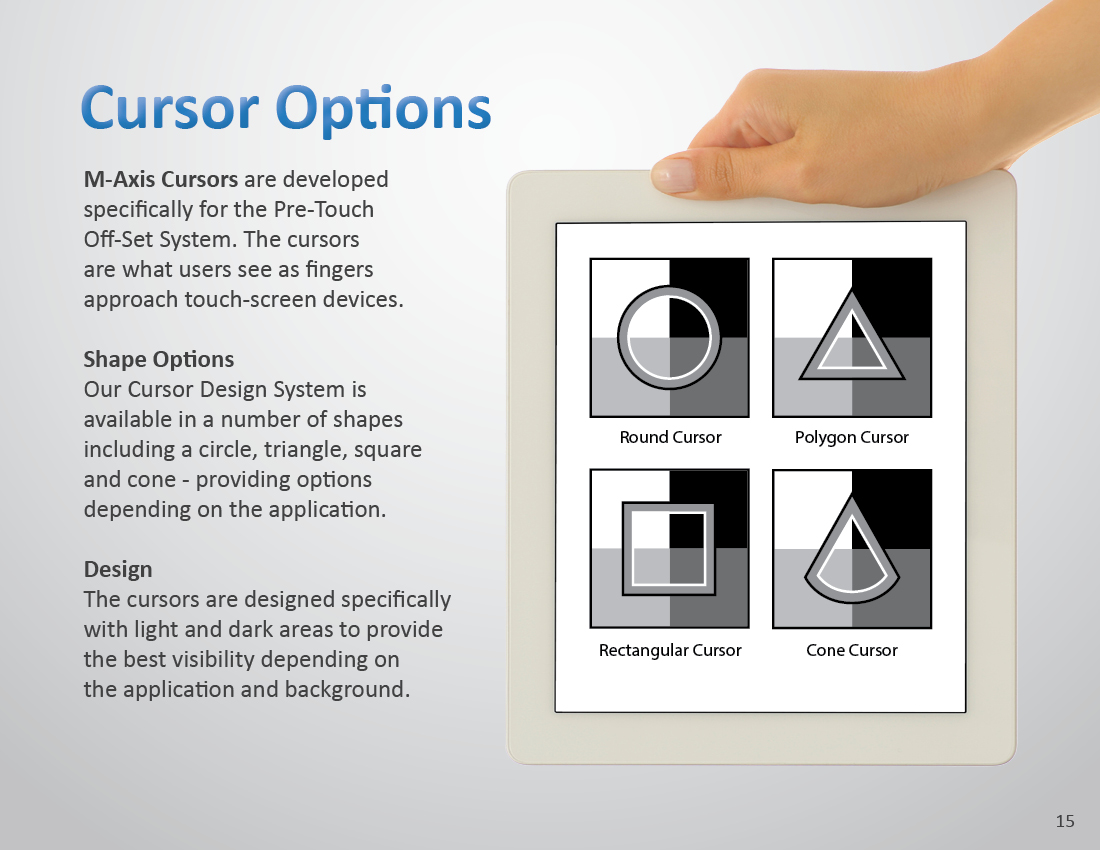 Cursor Options

M-Axis Cursors are developed specifically for the Pre-Touch Off-Set System. The cursors are what users see as fingers approach touch-screen devices.

Shape Options
Our Cursor Design System is available in a number of shapes including a circle, triangle, square and cone - providing options depending on the application.

Design
The cursors are designed specifically with light and dark areas to provide the best visibility depending on the application and background.

Round Cursor

Polygon Cursor

Rectangular Cursor

Cone Cursor

15